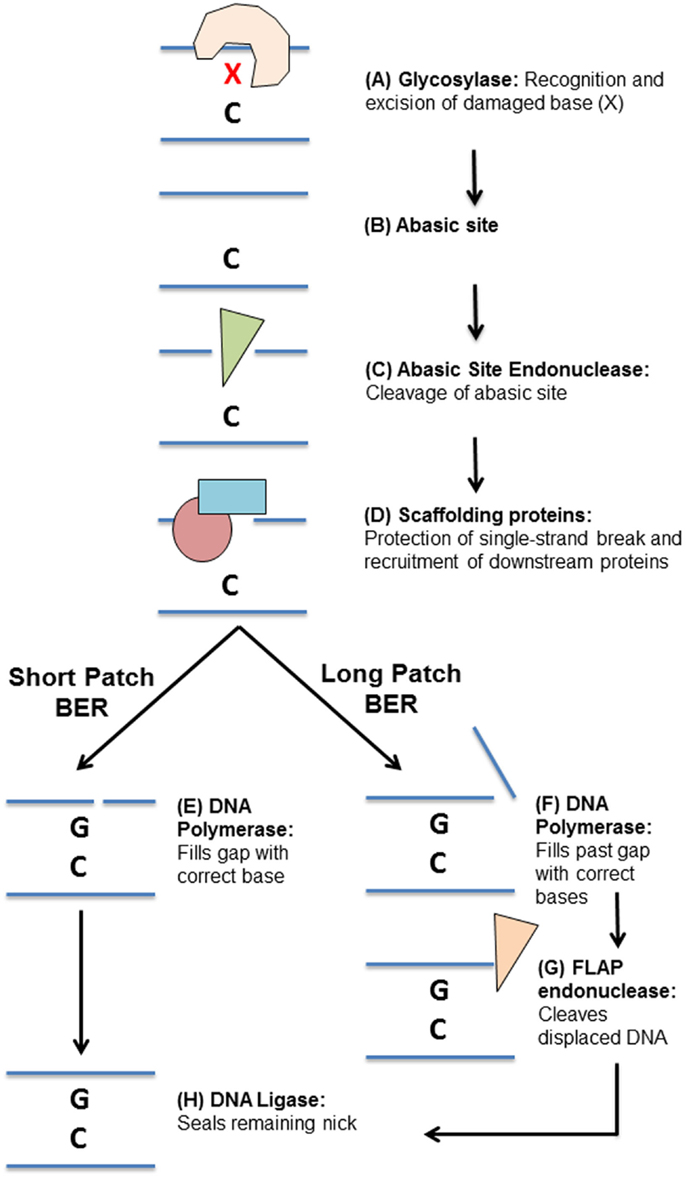 X
C

(A) Glycosylase: Recognition and excision of damaged base (X)

(B) Abasic site

C

(C) Abasic Site Endonuclease: Cleavage of abasic site

C

(D) Scaffolding proteins: Protection of single-strand break and recruitment of downstream proteins

C

Short Patch BER

Long Patch BER

G
C

(E) DNA Polymerase: Fills gap with correct base

G
C

(F) DNA Polymerase: Fills past gap with correct bases

G
C

(G) FLAP endonuclease: Cleaves displaced DNA

G
C

(H) DNA Ligase: Seals remaining nick